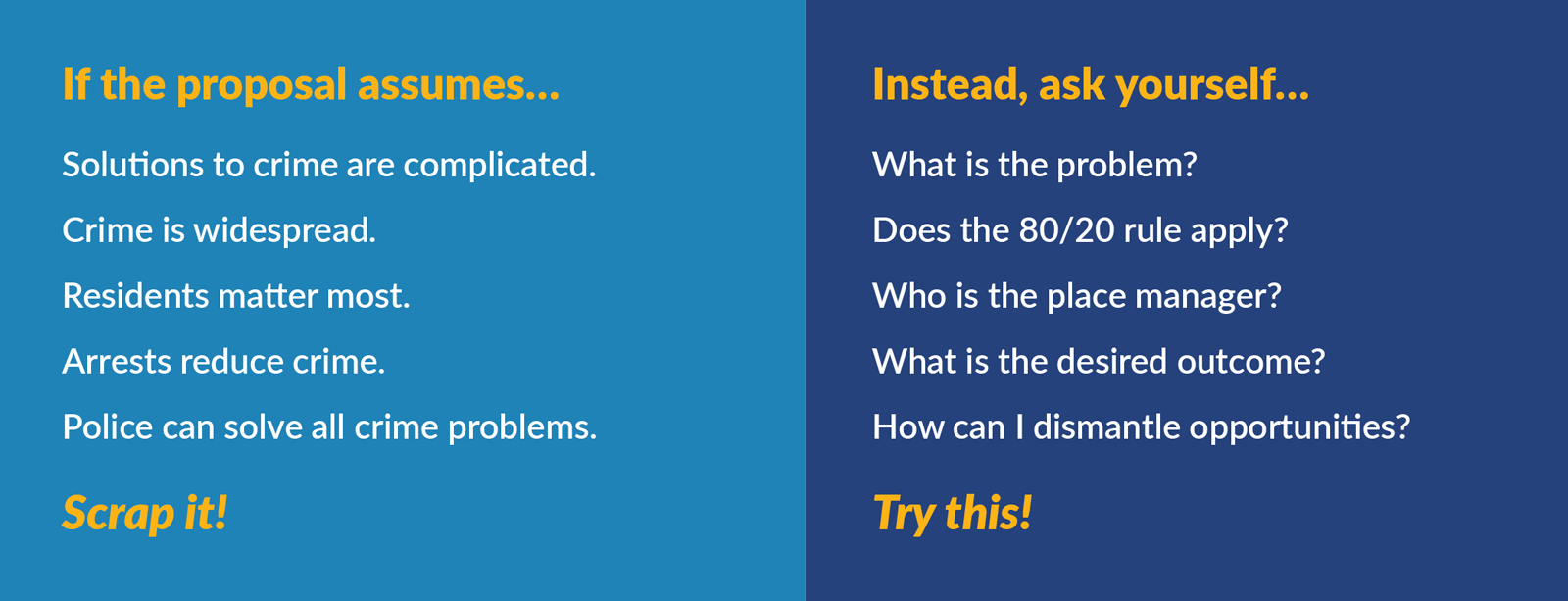 If the proposal assumes…

Solutions to crime are complicated.

Crime is widespread.

Residents matter most.

Arrests reduce crime.

Police can solve all crime problems.

Scrap it!

Instead, ask yourself…

What is the problem?

Does the 80/20 rule apply?

Who is the place manager?

What is the desired outcome?

How can I dismantle opportunities?

Try this!